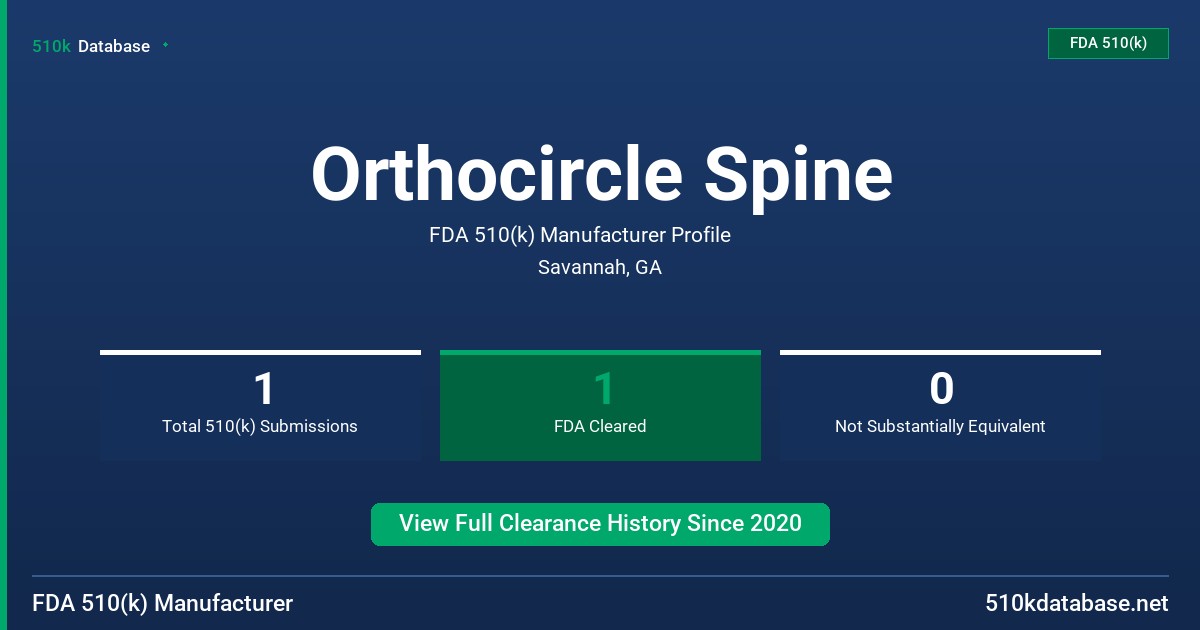 510k Database

FDA 510(k)

Orthocircle Spine

FDA 510(k) Manufacturer Profile

Savannah, GA

1
Total 510(k) Submissions

1
FDA Cleared

0
Not Substantially Equivalent

View Full Clearance History Since 2020

FDA 510(k) Manufacturer

510kdatabase.net